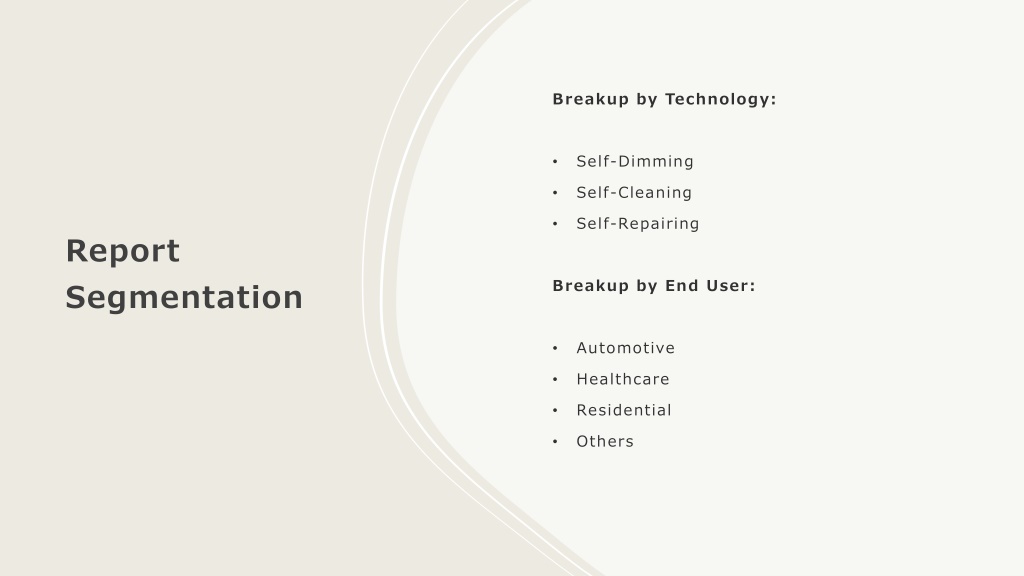 Report Segmentation

Breakup by Technology:

• Self-Dimming
• Self-Cleaning
• Self-Repairing

Breakup by End User:

• Automotive
• Healthcare
• Residential
• Others